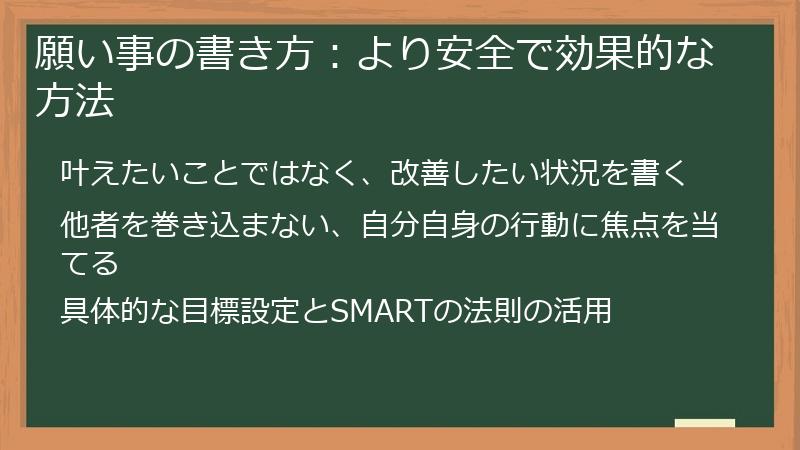 願い事の書き方：より安全で効果的な方法

叶えたいことではなく、改善したい状況を書く

他者を巻き込まない、自分自身の行動に焦点を当てる

具体的な目標設定とSMARTの法則の活用